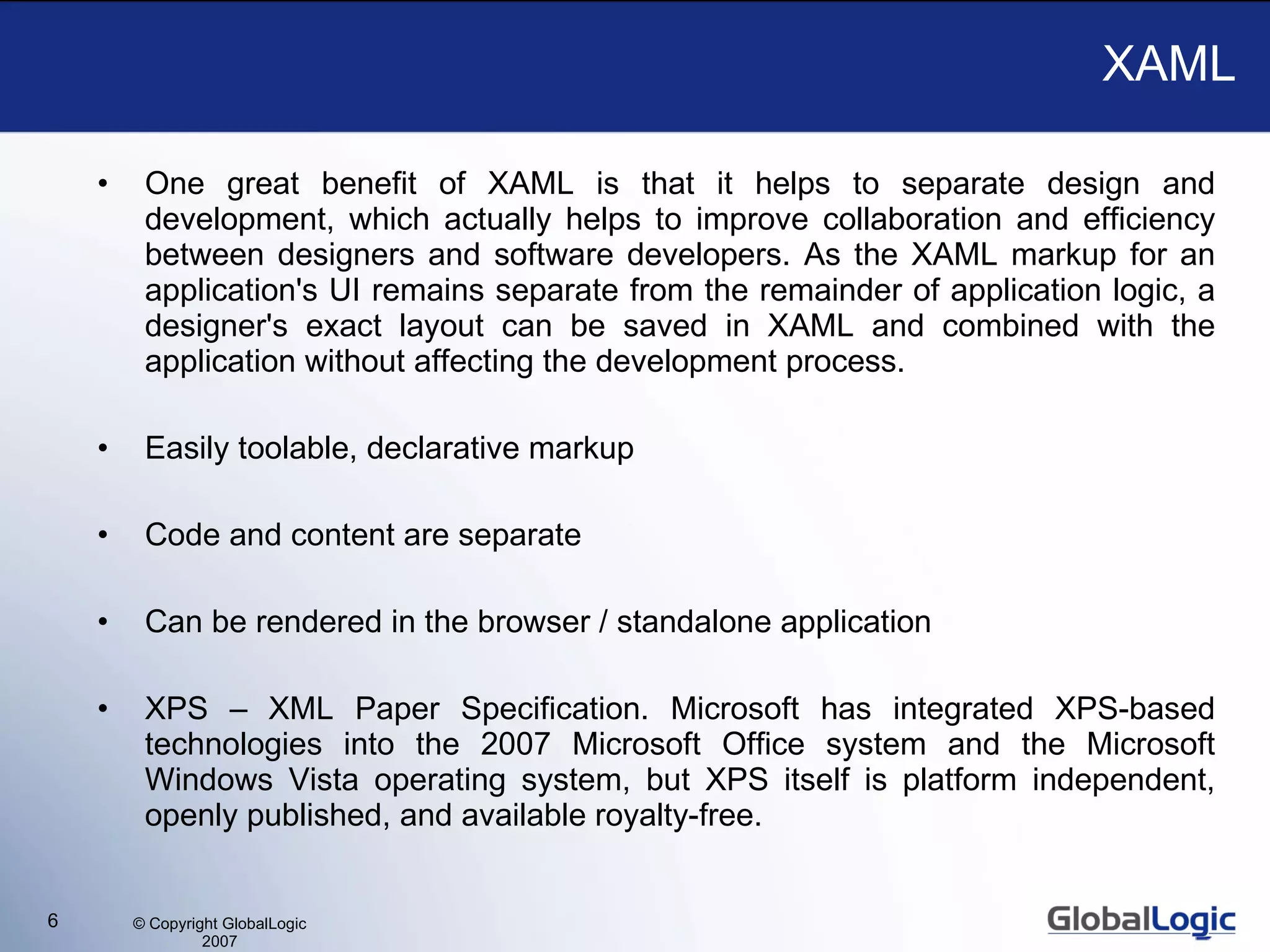 XAML

• One great benefit of XAML is that it helps to separate design and development, which actually helps to improve collaboration and efficiency between designers and software developers. As the XAML markup for an application's UI remains separate from the remainder of application logic, a designer's exact layout can be saved in XAML and combined with the application without affecting the development process.

• Easily toolable, declarative markup

• Code and content are separate

• Can be rendered in the browser / standalone application

• XPS – XML Paper Specification. Microsoft has integrated XPS-based technologies into the 2007 Microsoft Office system and the Microsoft Windows Vista operating system, but XPS itself is platform independent, openly published, and available royalty-free.

6

© Copyright GlobalLogic 2007

GlobalLogic